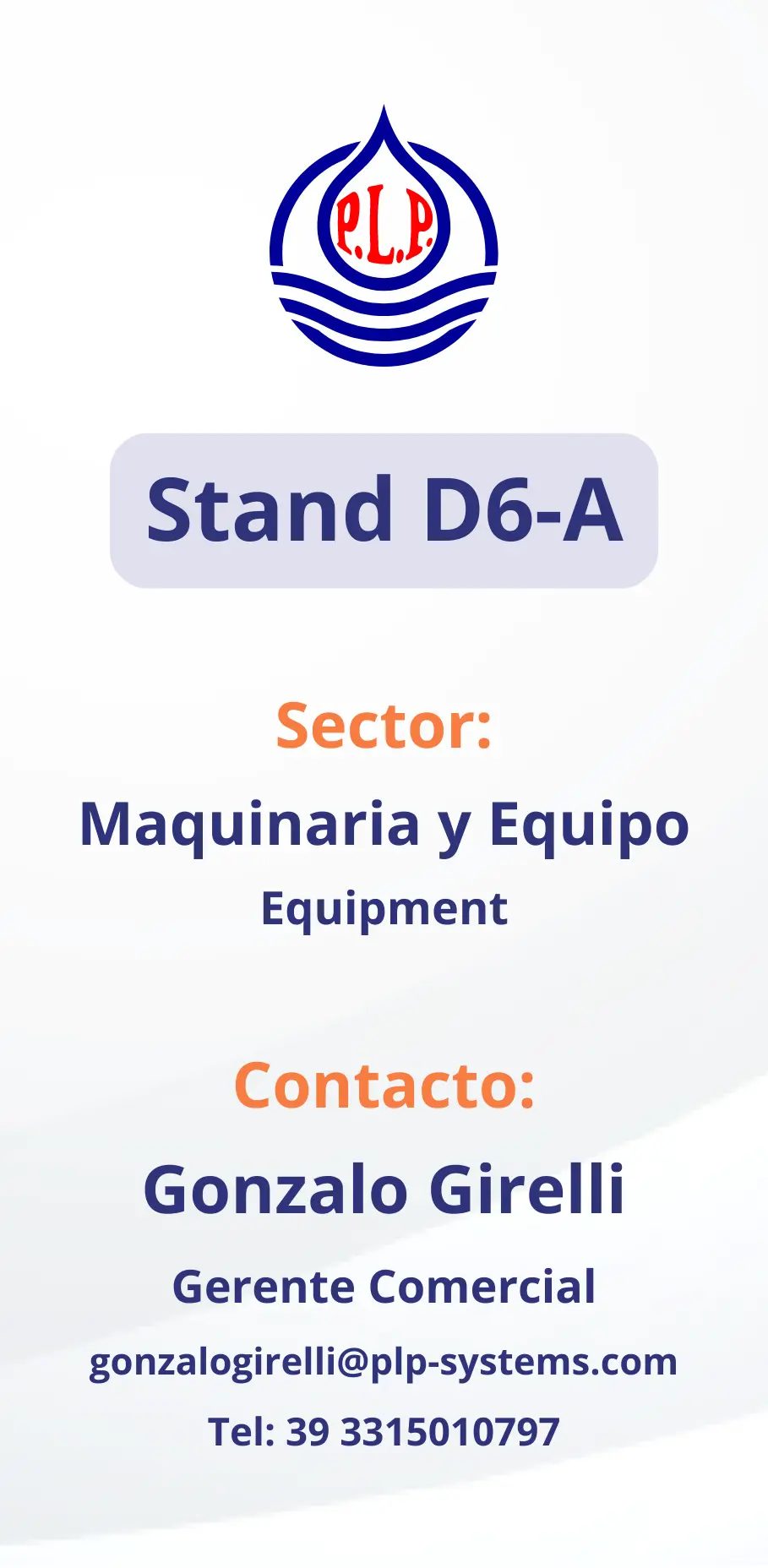 P.L.P.

Stand D6-A

Sector:

Maquinaria y Equipo

Equipment

Contacto:

Gonzalo Girelli

Gerente Comercial

gonzalogirelli@plp-systems.com

Tel: 39 3315010797